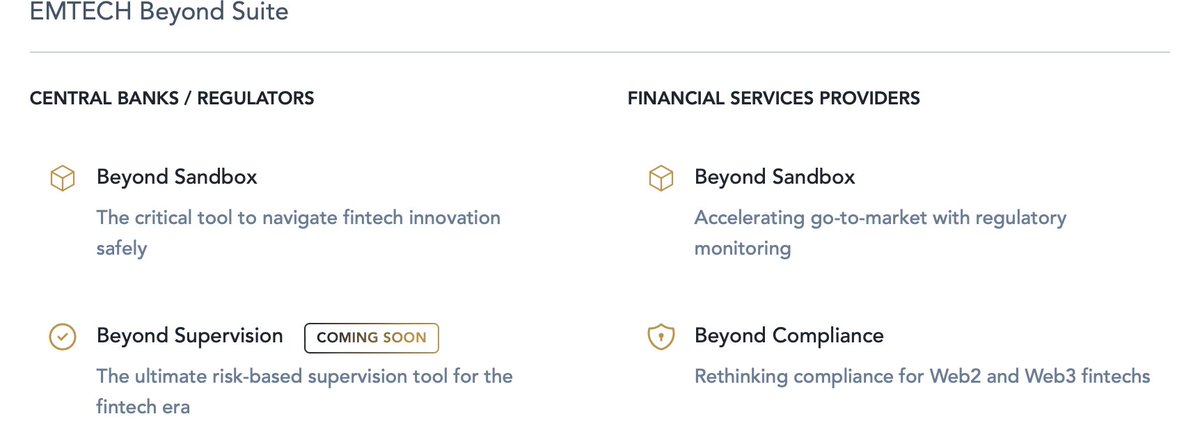 EMTECH Beyond Suite

CENTRAL BANKS / REGULATORS

Beyond Sandbox

The critical tool to navigate fintech innovation safely

Beyond Supervision COMING SOON

The ultimate risk-based supervision tool for the fintech era

FINANCIAL SERVICES PROVIDERS

Beyond Sandbox

Accelerating go-to-market with regulatory monitoring

Beyond Compliance

Rethinking compliance for Web2 and Web3 fintechs